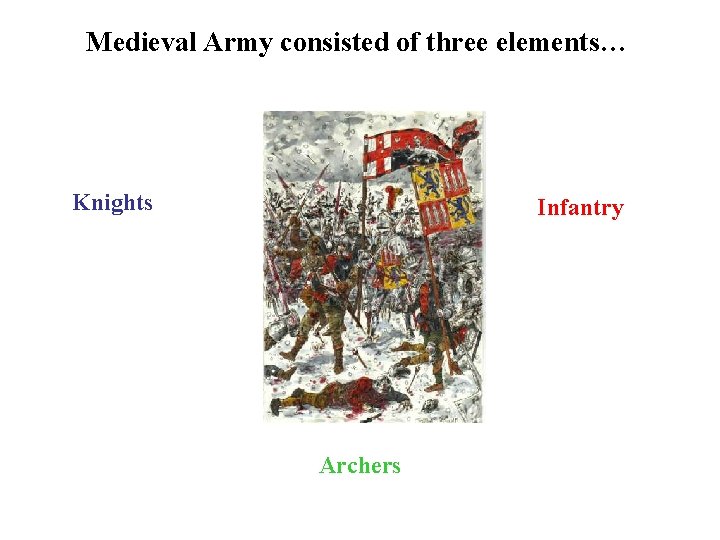 Medieval Army consisted of three elements…

Knights

Infantry

Archers